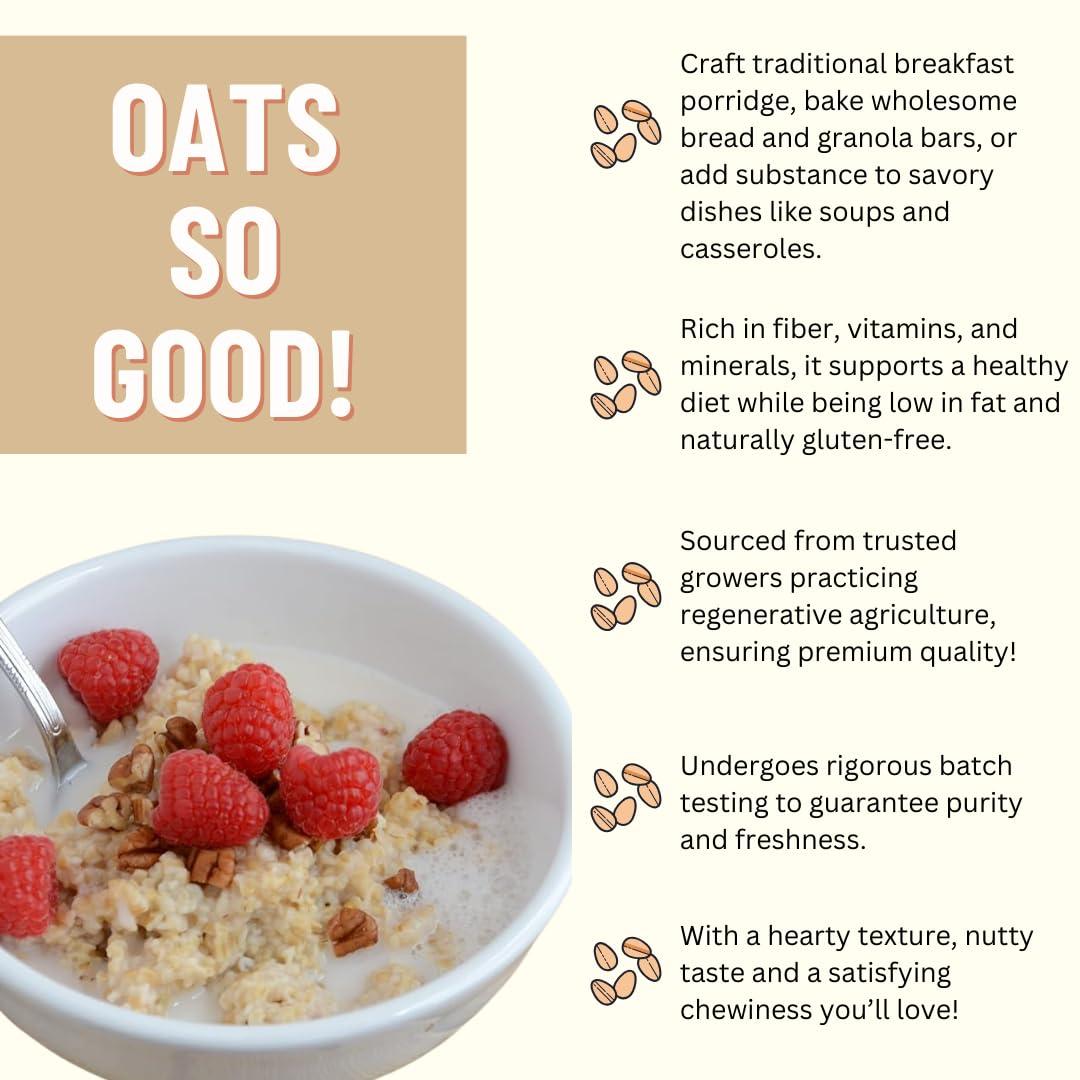 OATS SO GOOD!

Craft traditional breakfast porridge, bake wholesome bread and granola bars, or add substance to savory dishes like soups and casseroles.

Rich in fiber, vitamins, and minerals, it supports a healthy diet while being low in fat and naturally gluten-free.

Sourced from trusted growers practicing regenerative agriculture, ensuring premium quality!

Undergoes rigorous batch testing to guarantee purity and freshness.

With a hearty texture, nutty taste and a satisfying chewiness you'll love!